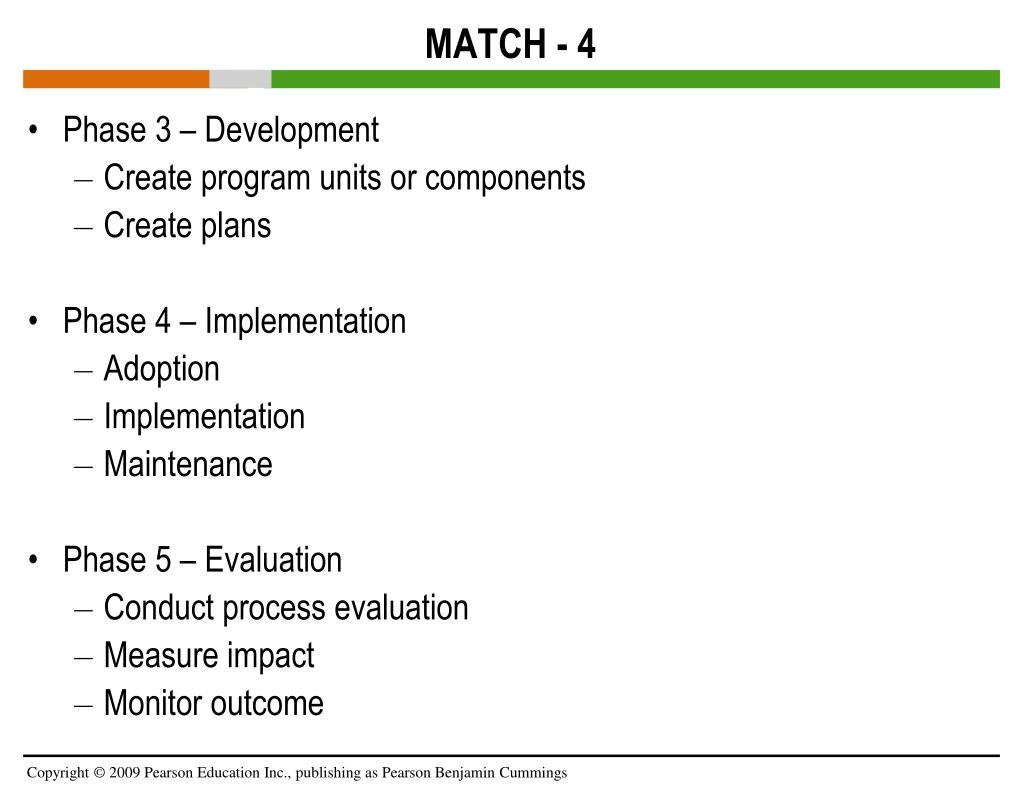 MATCH - 4

• Phase 3 – Development
– Create program units or components
– Create plans

• Phase 4 – Implementation
– Adoption
– Implementation
– Maintenance

• Phase 5 – Evaluation
– Conduct process evaluation
– Measure impact
– Monitor outcome

Copyright © 2009 Pearson Education Inc., publishing as Pearson Benjamin Cummings